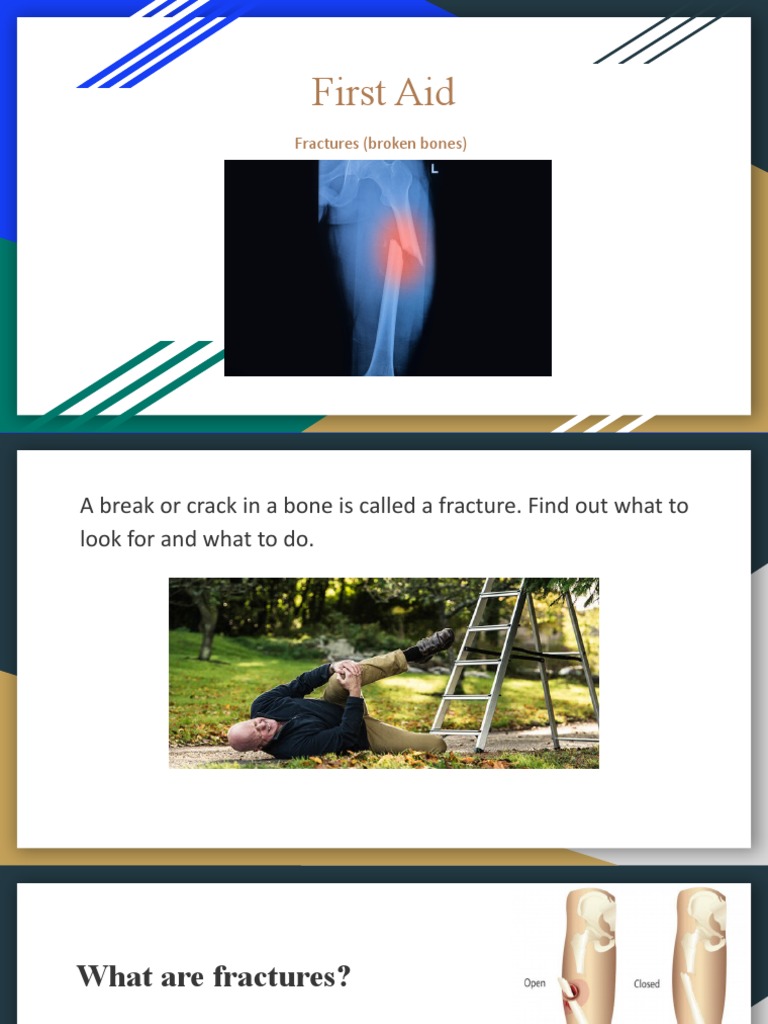 First Aid

Fractures (broken bones)

L

A break or crack in a bone is called a fracture. Find out what to look for and what to do.

What are fractures?

Open

Closed